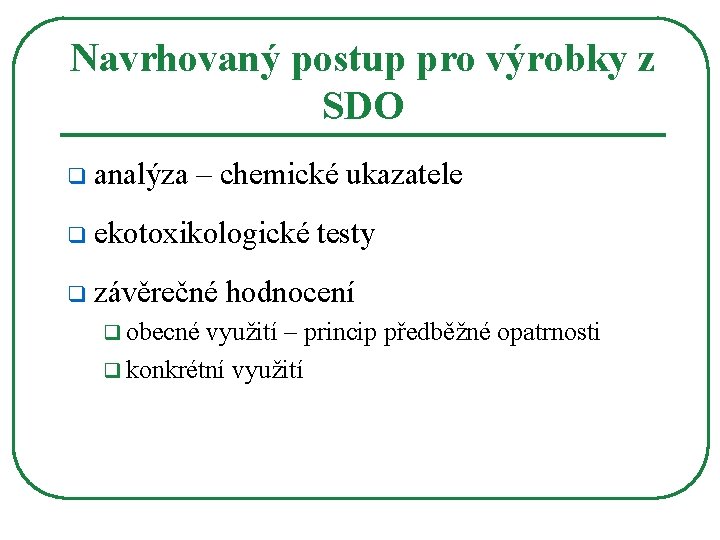 Navrhovaný postup pro výrobky z SDO

❑ analýza – chemické ukazatele

❑ ekotoxikologické testy

❑ závěrečné hodnocení
❑ obecné využití – princip předběžné opatrnosti
❑ konkrétní využití